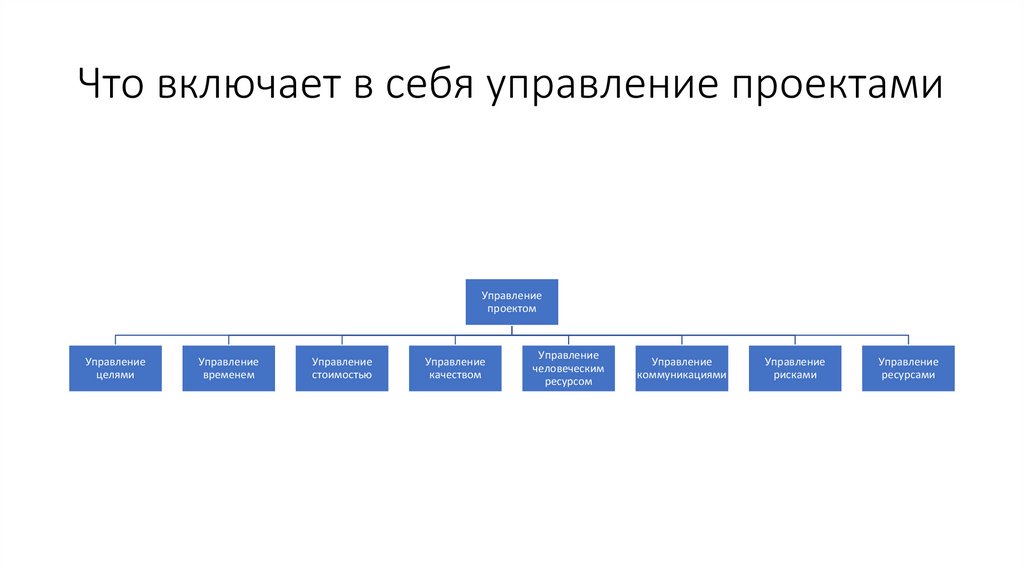 Что включает в себя управление проектами

Управление проектом

Управление целями

Управление временем

Управление стоимостью

Управление качеством

Управление человеческим ресурсом

Управление коммуникациями

Управление рисками

Управление ресурсами